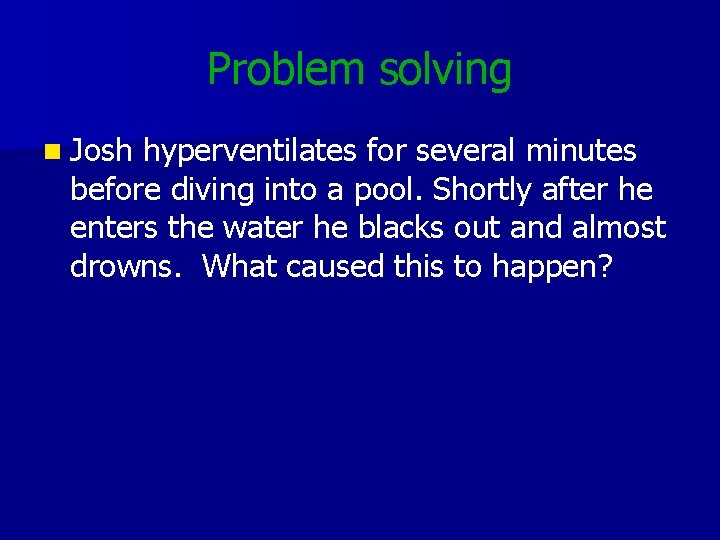 Problem solving

Josh hyperventilates for several minutes before diving into a pool. Shortly after he enters the water he blacks out and almost drowns. What caused this to happen?